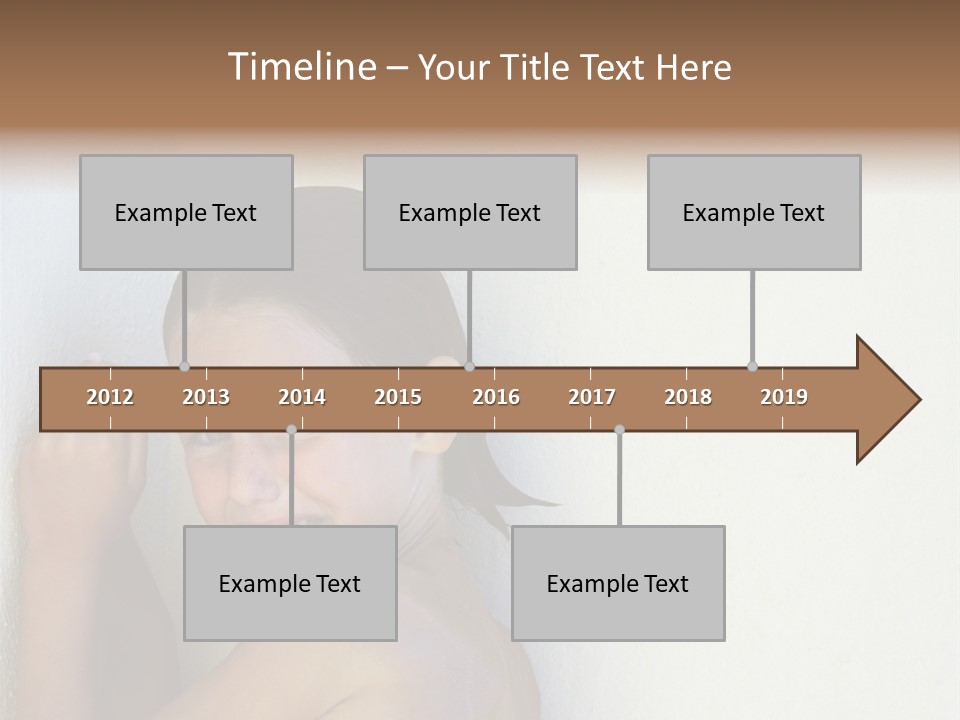 Timeline – Your Title Text Here

Example Text

Example Text

Example Text

2012 2013 2014 2015 2016 2017 2018 2019

Example Text

Example Text